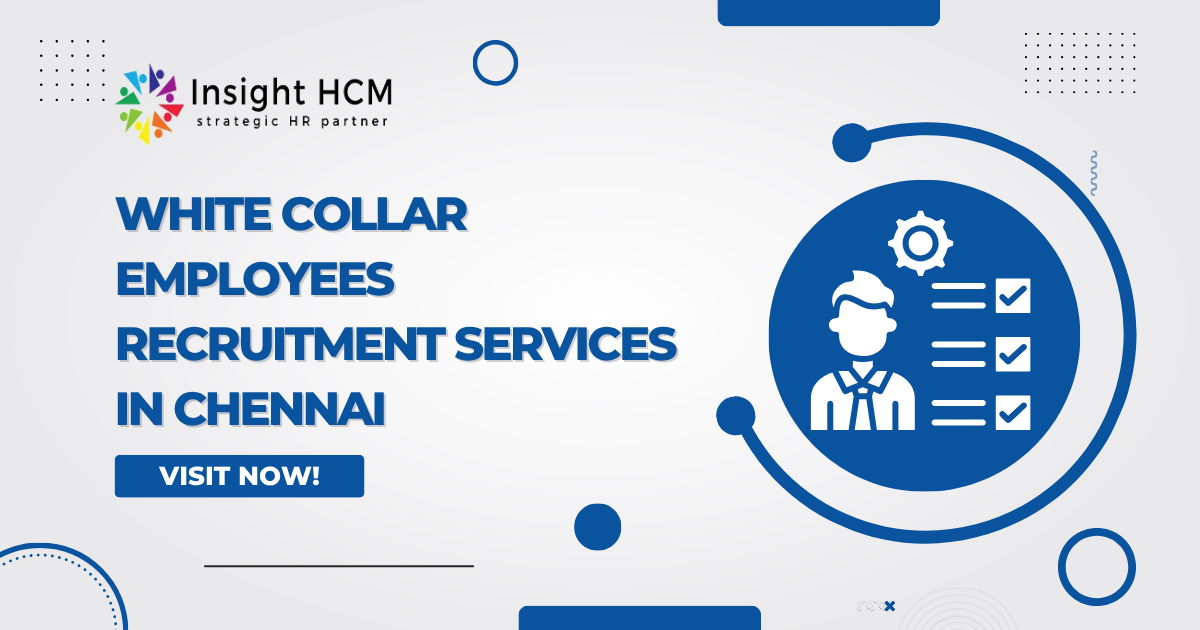 Insight HCM
strategic HR partner

WHITE COLLAR EMPLOYEES RECRUITMENT SERVICES IN CHENNAI

VISIT NOW!